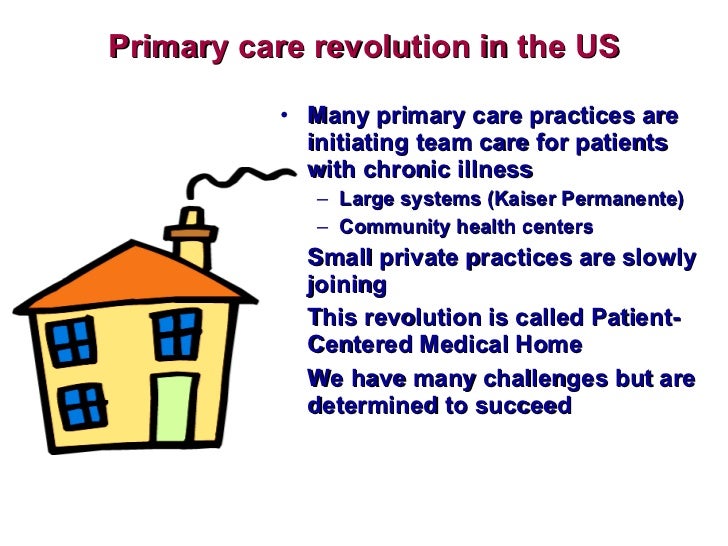 Primary care revolution in the US

• Many primary care practices are initiating team care for patients with chronic illness
– Large systems (Kaiser Permanente)
– Community health centers

Small private practices are slowly joining

This revolution is called Patient-Centered Medical Home

We have many challenges but are determined to succeed